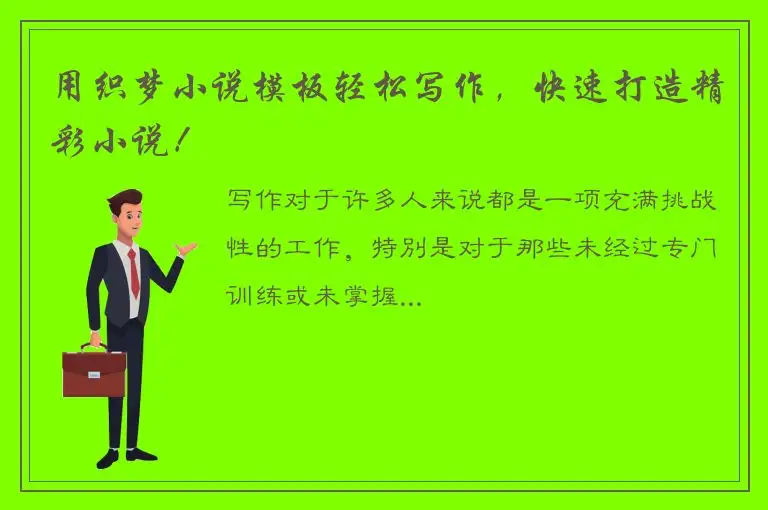 用织梦小说模板轻松写作，快速打造精彩小说！

写作对于许多人来说都是一项充满挑战性的工作，特别是对于那些未经过专门训练或未掌握...